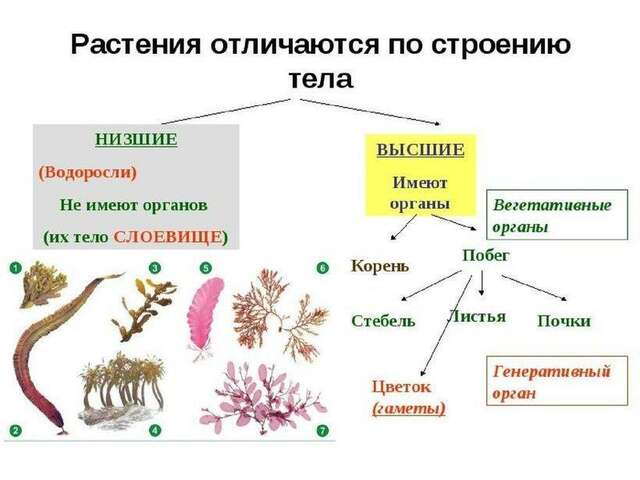 Растения отличаются по строению тела

НИЗШИЕ

(Водоросли)

Не имеют органов

(их тело СЛОЕВИЩЕ)

1 3 5 6

2 4 7

ВЫСШИЕ

Имеют органы

Вегетативные органы

Корень

Побег

Стебель

Листья

Почки

Цветок (гаметы)

Генеративный орган